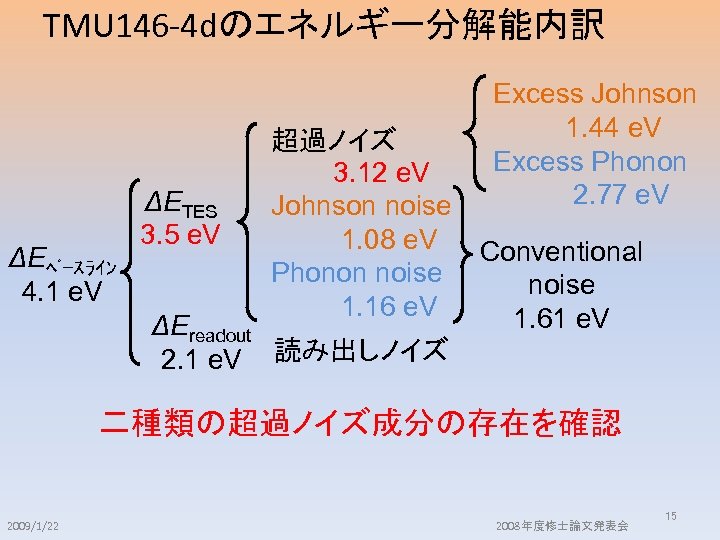 TMU146-4dのエネルギー分解能内訳

$\Delta E_{ベースライン}$
4.1 eV

$\Delta E_{TES}$
3.5 eV

$\Delta E_{readout}$
2.1 eV

超過ノイズ
3.12 eV

Johnson noise
1.08 eV

Phonon noise
1.16 eV

読み出しノイズ

Excess Johnson
1.44 eV

Excess Phonon
2.77 eV

Conventional noise
1.61 eV

二種類の超過ノイズ成分の存在を確認

2009/1/22

2008年度修士論文発表会

15